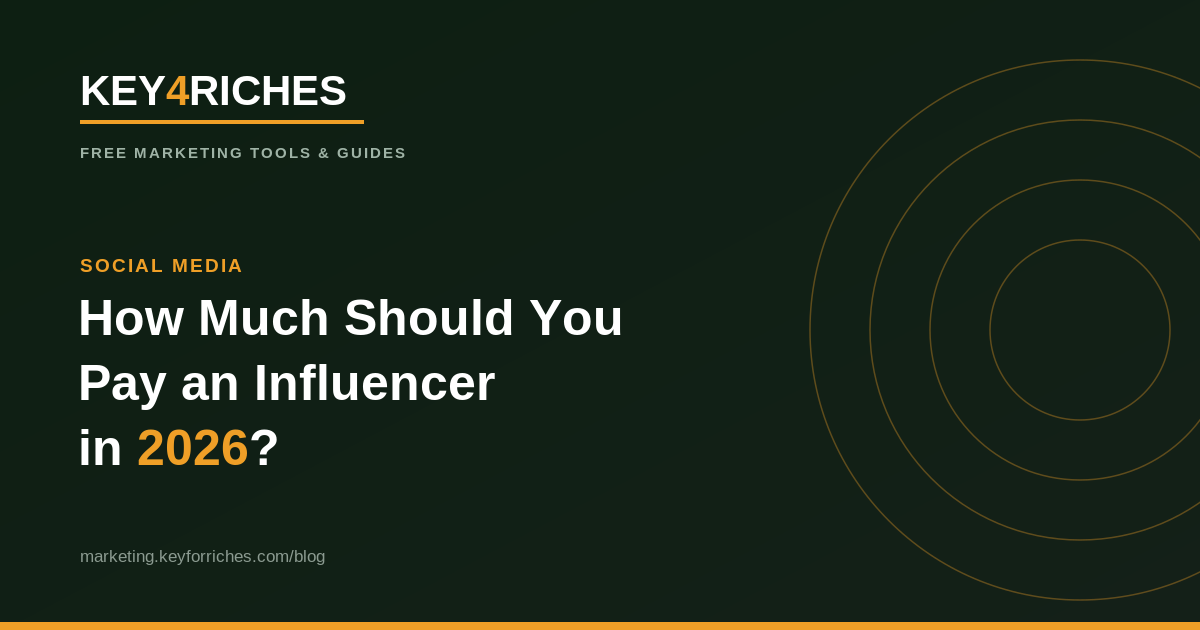 KEY4RICHES

FREE MARKETING TOOLS & GUIDES

SOCIAL MEDIA

How Much Should You Pay an Influencer in 2026?

marketing.keyforriches.com/blog